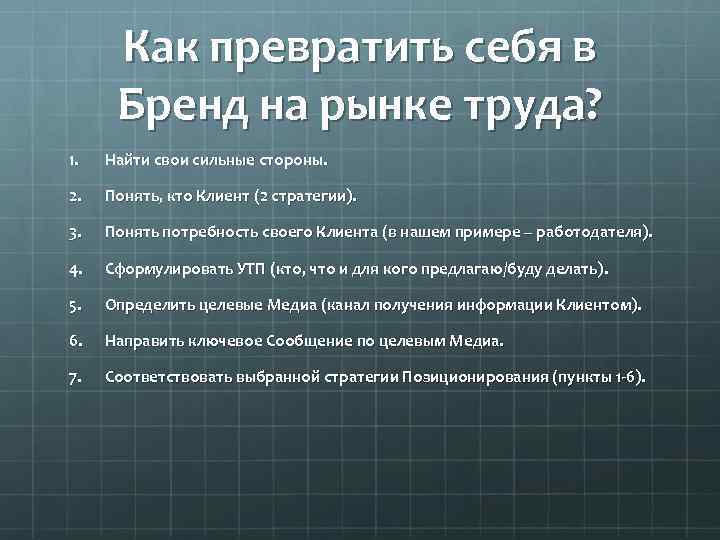 Как превратить себя в Бренд на рынке труда?

1. Найти свои сильные стороны.

2. Понять, кто Клиент (2 стратегии).

3. Понять потребность своего Клиента (в нашем примере – работодателя).

4. Сформулировать УТП (кто, что и для кого предлагаю/буду делать).

5. Определить целевые Медиа (канал получения информации Клиентом).

6. Направить ключевое Сообщение по целевым Медиа.

7. Соответствовать выбранной стратегии Позиционирования (пункты 1-6).